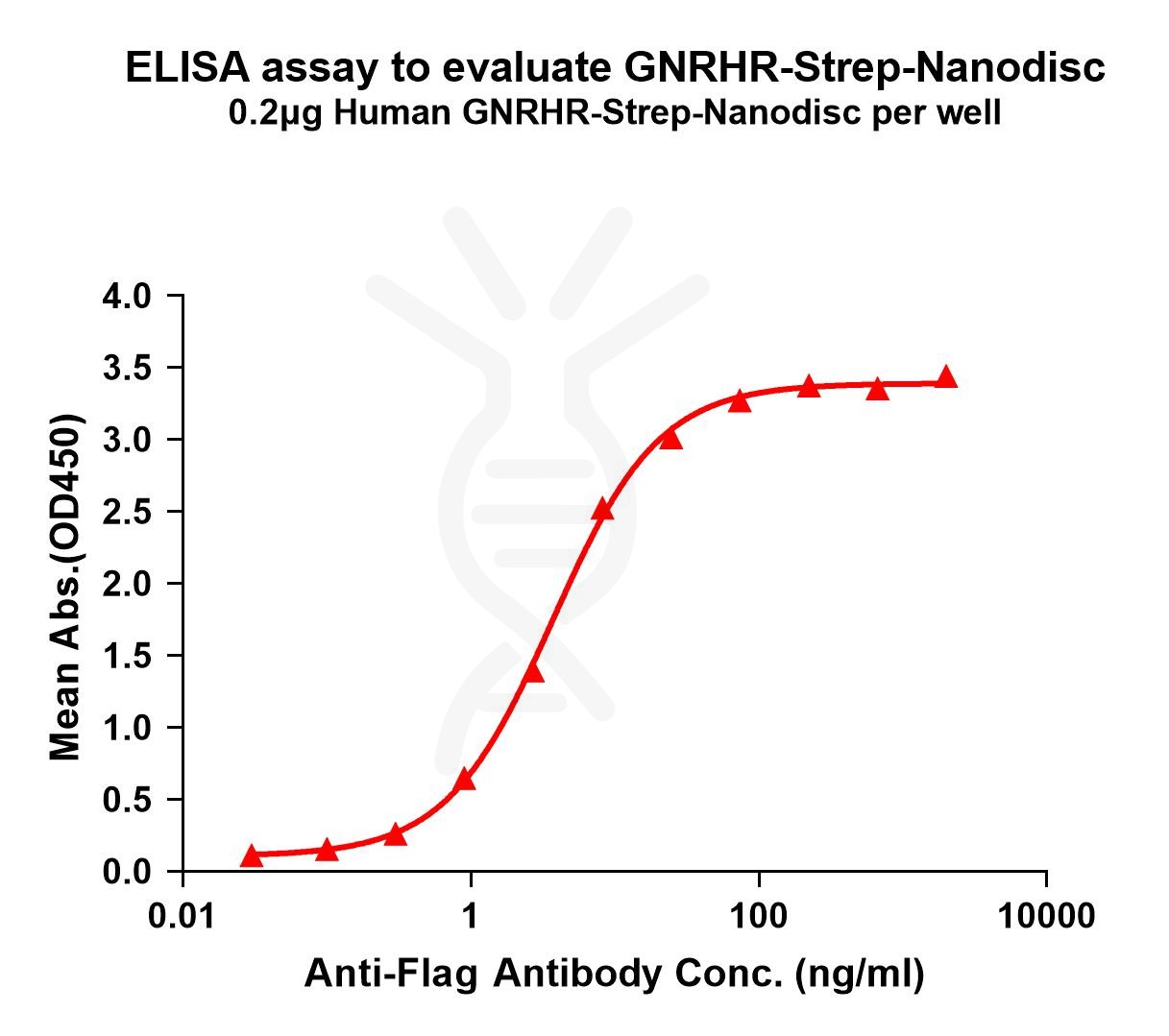 ELISA assay to evaluate GNRHR-Strep-Nanodisc
0.2μg Human GNRHR-Strep-Nanodisc per well

Mean Abs.(OD450)

4.0
3.5
3.0
2.5
2.0
1.5
1.0
0.5
0.0

0.01
1
100
10000

Anti-Flag Antibody Conc. (ng/ml)